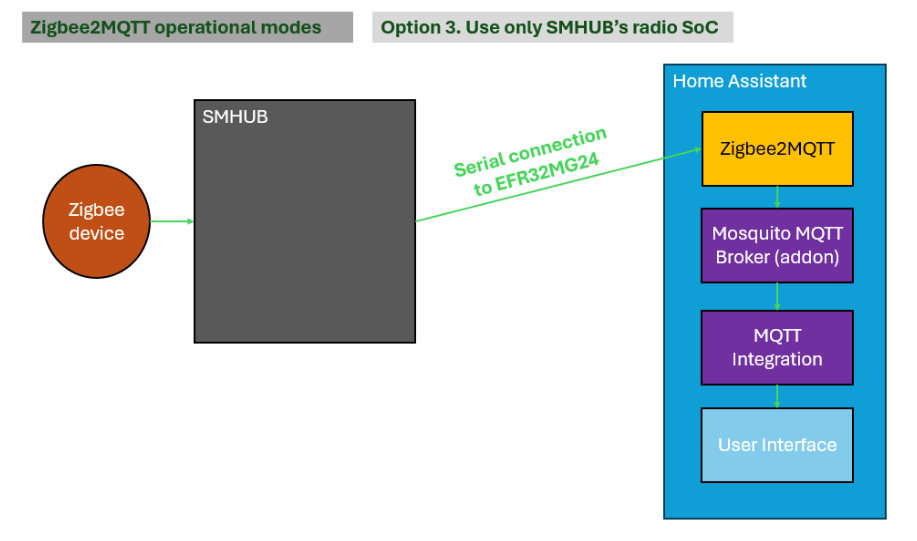 Zigbee2MQTT operational modes

Option 3. Use only SMHUB's radio SoC

Zigbee device

SMHUB

Serial connection to EFR32MG24

Home Assistant

Zigbee2MQTT

Mosquito MQTT Broker (addon)

MQTT Integration

User Interface